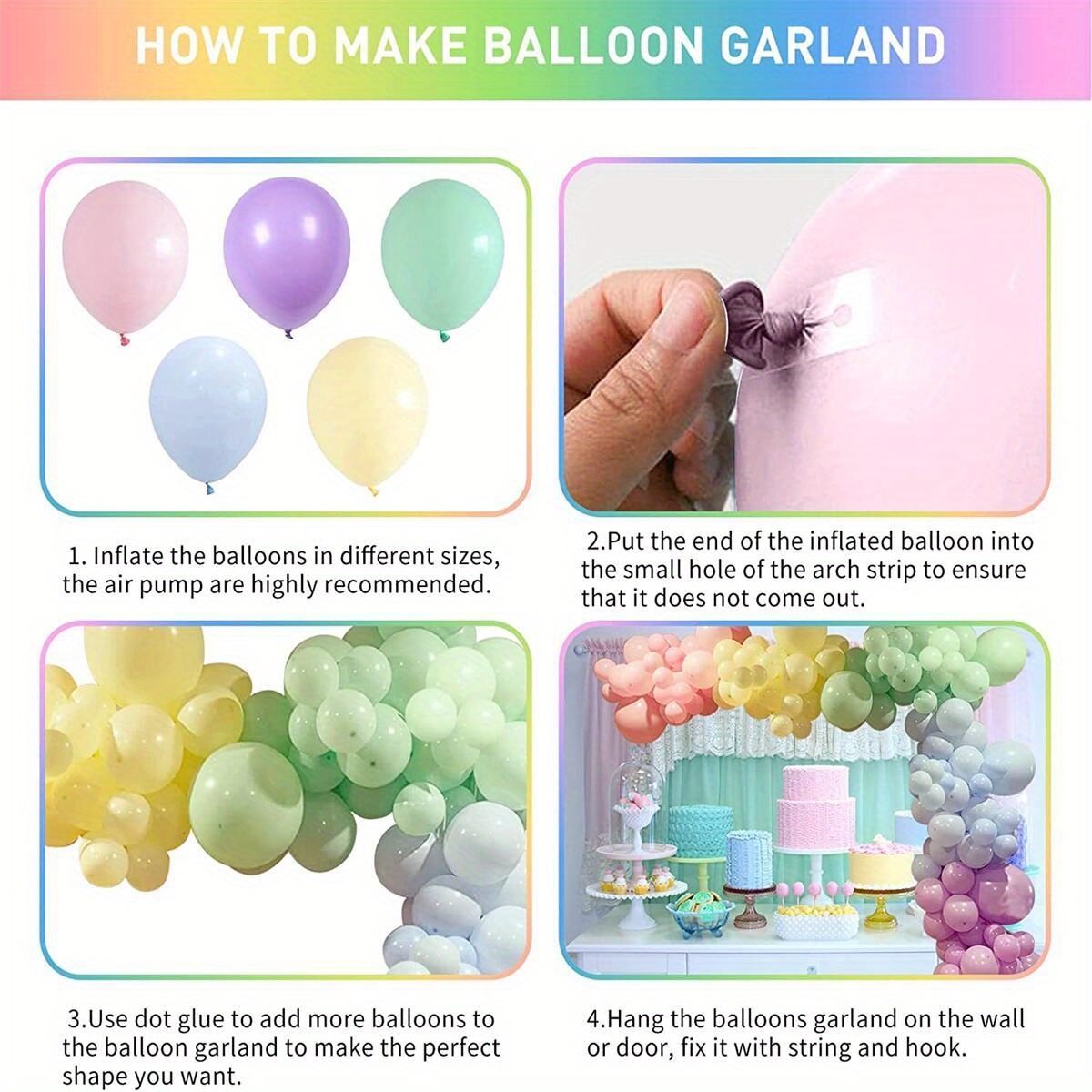 HOW TO MAKE BALLOON GARLAND

1. Inflate the balloons in different sizes, the air pump are highly recommended.

2.Put the end of the inflated balloon into the small hole of the arch strip to ensure that it does not come out.

3.Use dot glue to add more balloons to the balloon garland to make the perfect shape you want.

4.Hang the balloons garland on the wall or door, fix it with string and hook.